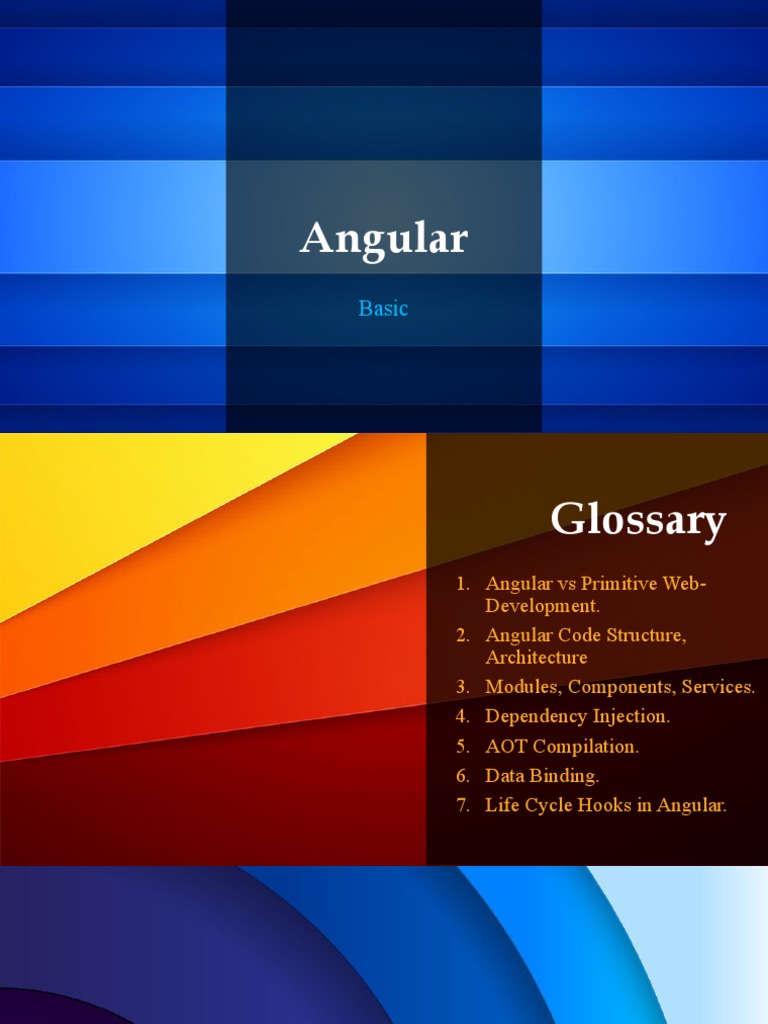 Angular

Basic

Glossary

1. Angular vs Primitive Web-Development.
2. Angular Code Structure, Architecture
3. Modules, Components, Services.
4. Dependency Injection.
5. AOT Compilation.
6. Data Binding.
7. Life Cycle Hooks in Angular.